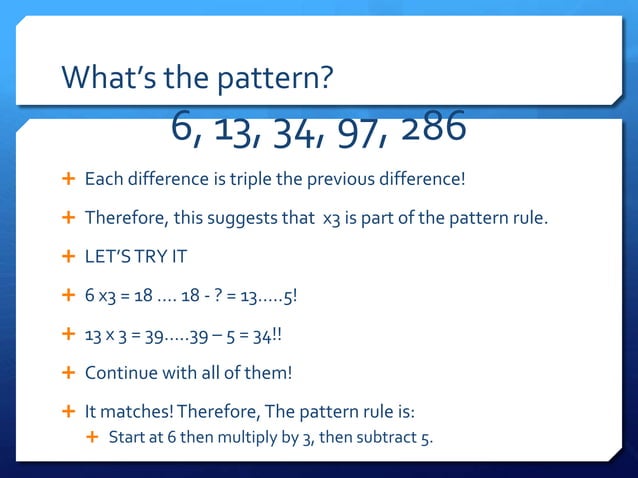 What's the pattern?

6, 13, 34, 97, 286

+ Each difference is triple the previous difference!

+ Therefore, this suggests that x3 is part of the pattern rule.

+ LET'S TRY IT

+ 6 x3 = 18 …. 18 - ? = 13…..5!

+ 13 x 3 = 39…..39 – 5 = 34!!

+ Continue with all of them!

+ It matches! Therefore, The pattern rule is:

+ Start at 6 then multiply by 3, then subtract 5.